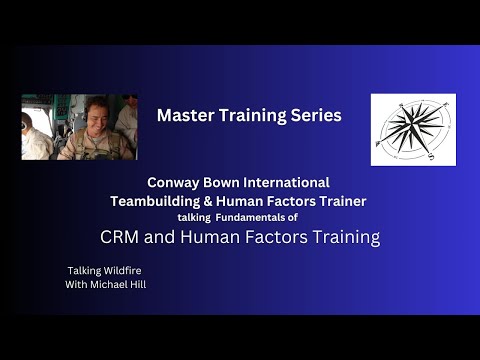 Master Training Series

Conway Bown International
Teambuilding & Human Factors Trainer
talking Fundamentals of
CRM and Human Factors Training

Talking Wildfire
With Michael Hill